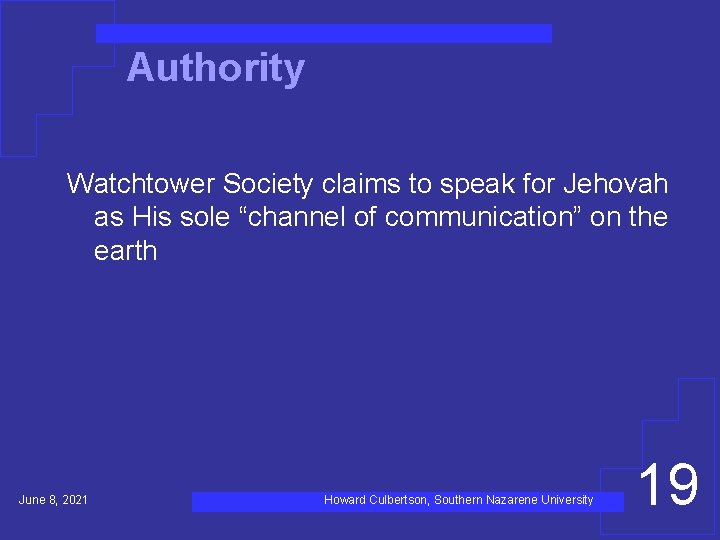 Authority

Watchtower Society claims to speak for Jehovah as His sole “channel of communication” on the earth

June 8, 2021

Howard Culbertson, Southern Nazarene University

19